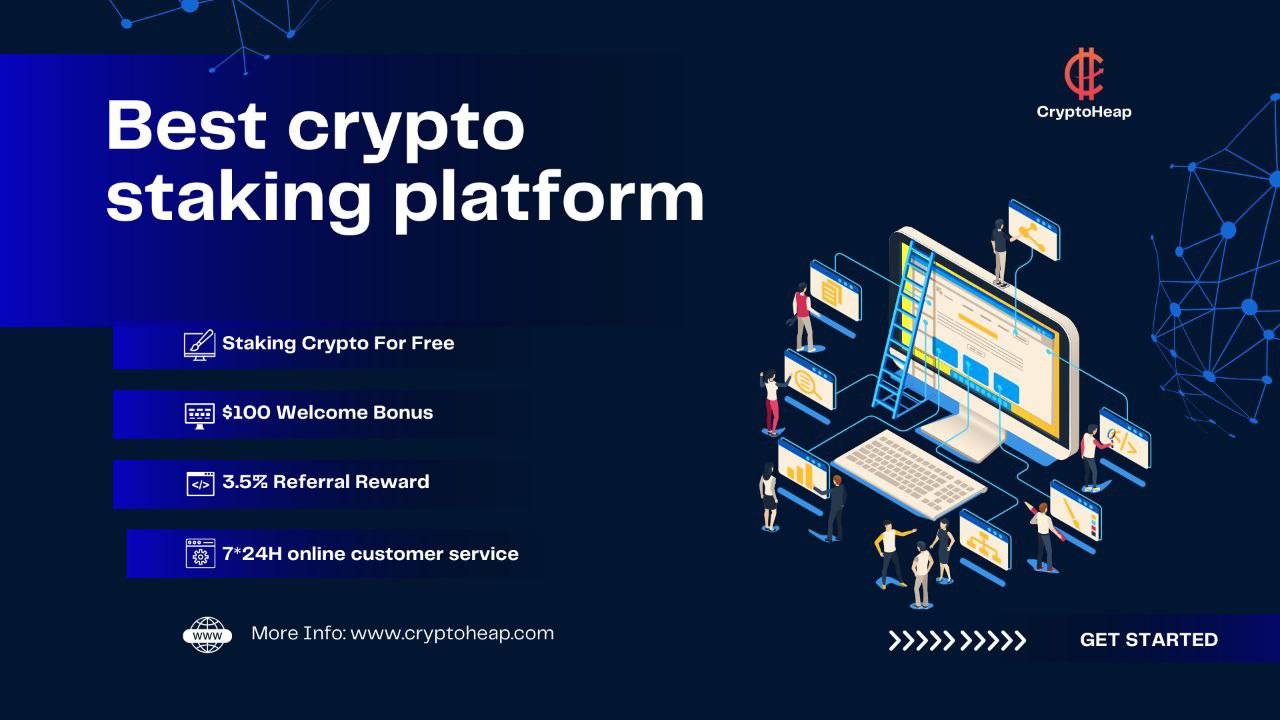 Best crypto staking platform

CryptoHeap

Staking Crypto For Free

$100 Welcome Bonus

3.5% Referral Reward

7*24H online customer service

WWW

More Info: www.cryptoheap.com

GET STARTED